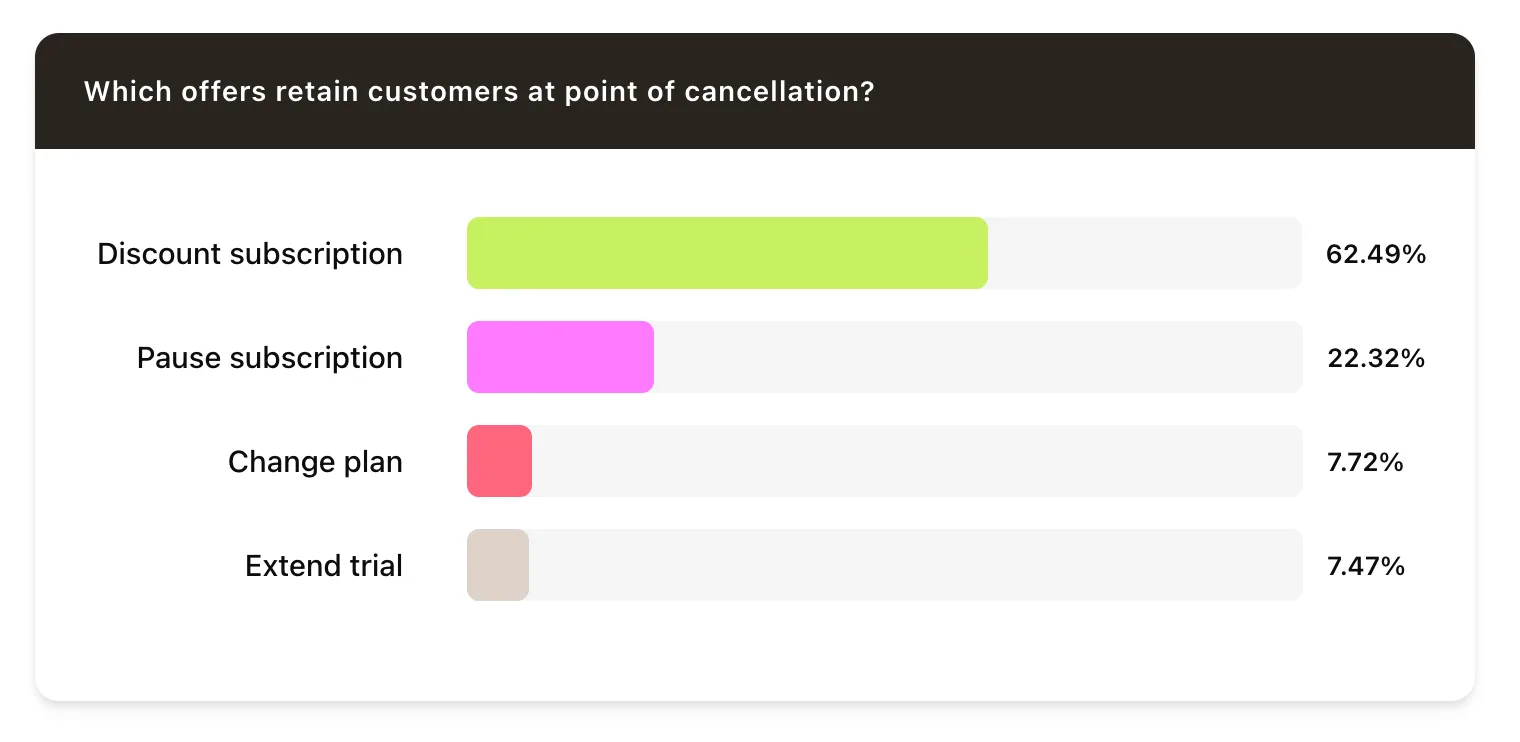 Which offers retain customers at point of cancellation?

Discount subscription 62.49%

Pause subscription 22.32%

Change plan 7.72%

Extend trial 7.47%